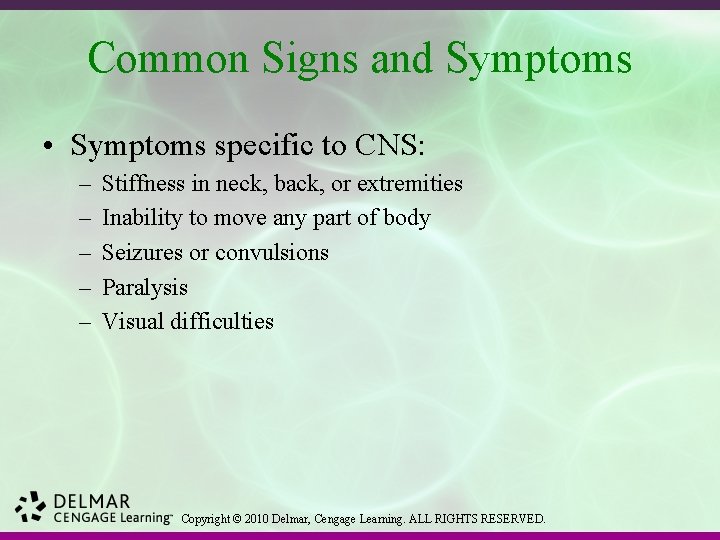 Common Signs and Symptoms

• Symptoms specific to CNS:
– Stiffness in neck, back, or extremities
– Inability to move any part of body
– Seizures or convulsions
– Paralysis
– Visual difficulties

DELMAR
CENGAGE Learning™ Copyright © 2010 Delmar, Cengage Learning. ALL RIGHTS RESERVED.